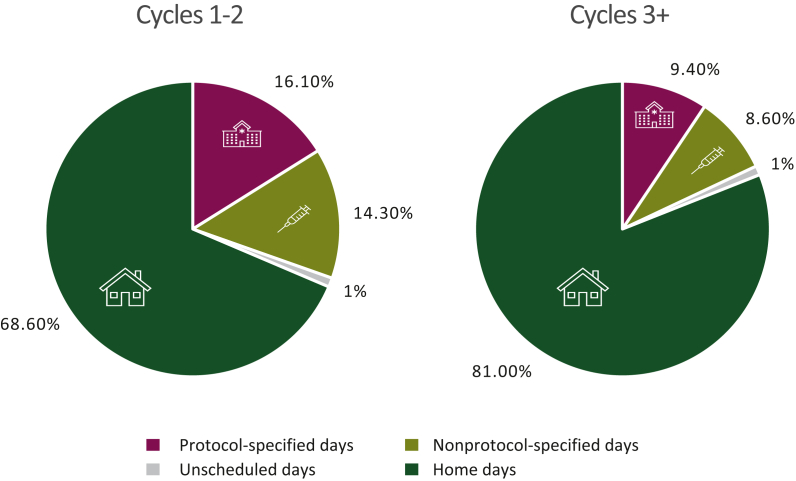 Cycles 1-2

16.10%

14.30%

1%

68.60%

Cycles 3+

9.40%

8.60%

1%

81.00%

Protocol-specified days
Nonprotocol-specified days
Unscheduled days
Home days